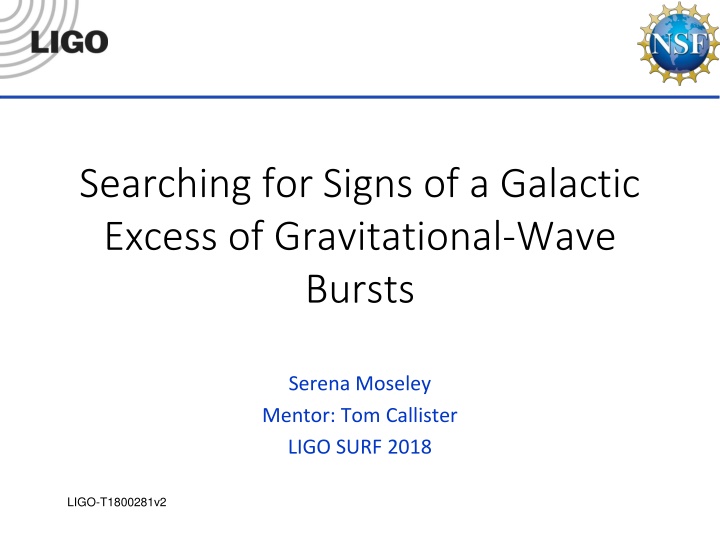 LIGO

NSF

Searching for Signs of a Galactic Excess of Gravitational-Wave Bursts

Serena Moseley
Mentor: Tom Callister
LIGO SURF 2018

LIGO-T1800281v2